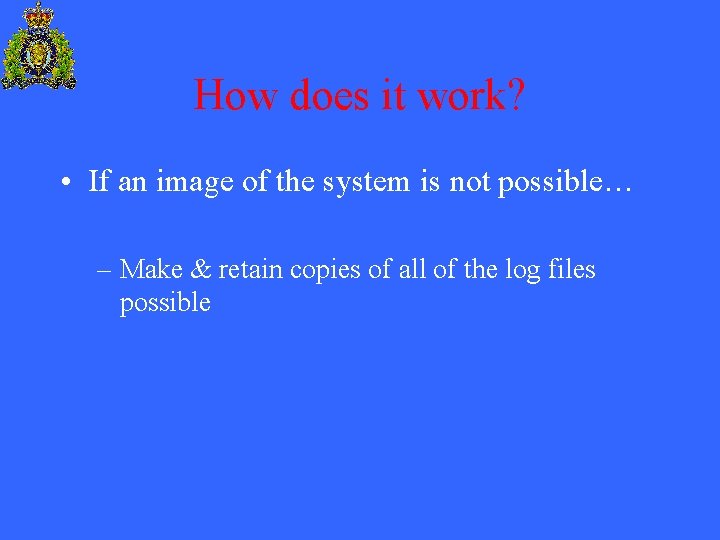 How does it work?

• If an image of the system is not possible…

– Make & retain copies of all of the log files possible